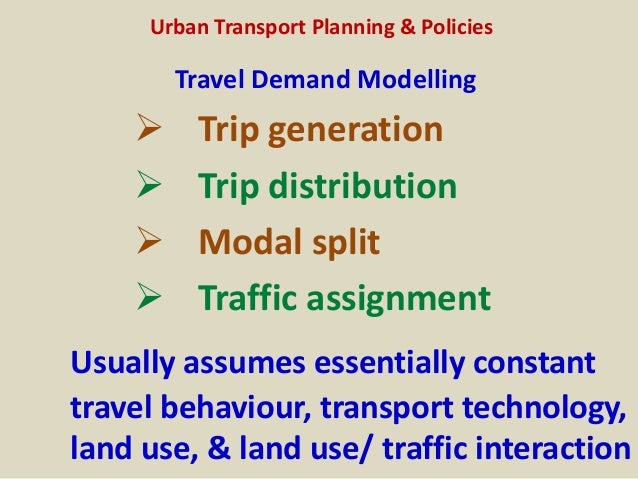 Urban Transport Planning & Policies

Travel Demand Modelling

➢ Trip generation

➢ Trip distribution

➢ Modal split

➢ Traffic assignment

Usually assumes essentially constant travel behaviour, transport technology, land use, & land use/ traffic interaction